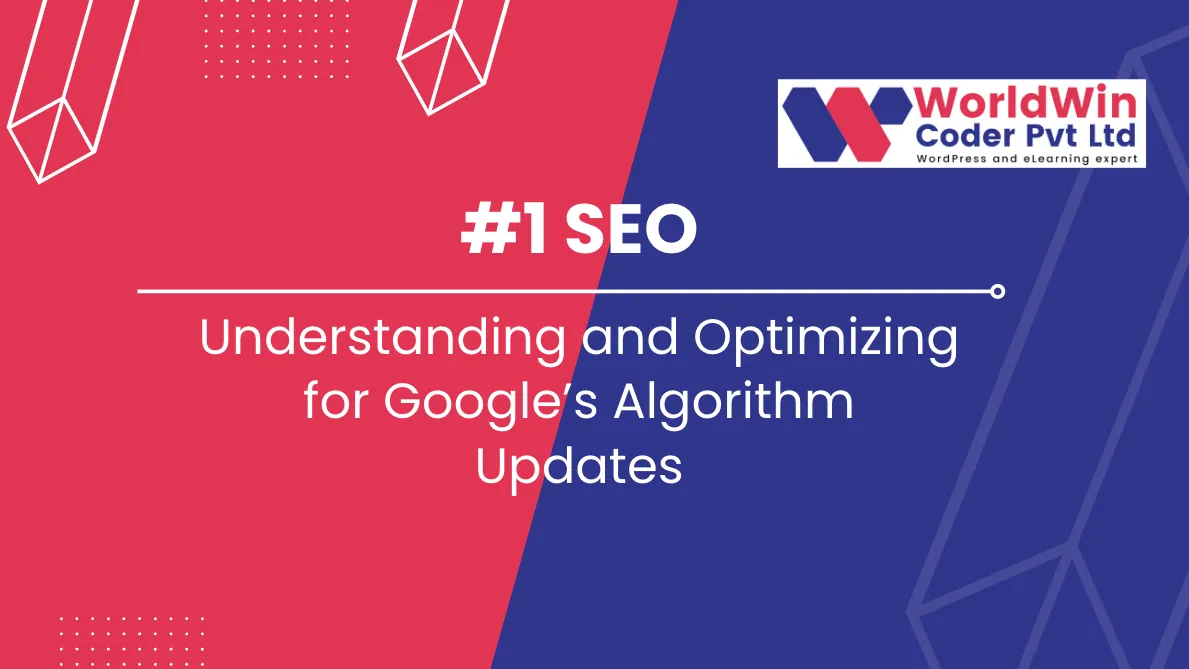 WorldWin
Coder Pvt Ltd
WordPress and eLearning expert

#1 SEO

Understanding and Optimizing for Google's Algorithm Updates